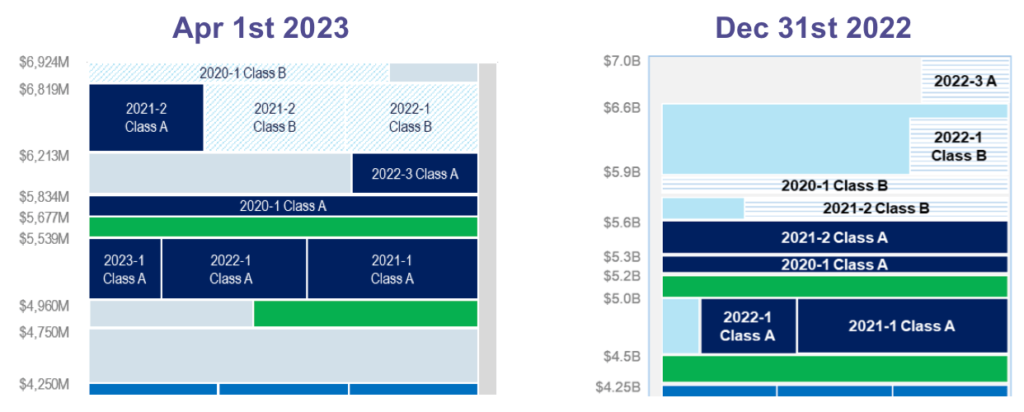 Apr 1st 2023

$6,924M
$6,819M
$6,213M
$5,834M
$5,677M
$5,539M
$4,960M
$4,750M
$4,250M

2020-1 Class B
2021-2 Class A
2021-2 Class B
2022-1 Class B
2022-3 Class A
2020-1 Class A
2023-1 Class A
2022-1 Class A
2021-1 Class A

Dec 31st 2022

$7.0B
$6.6B
$5.9B
$5.6B
$5.3B
$5.2B
$5.0B
$4.5B
$4.25B

2022-3 A
2022-1 Class B
2020-1 Class B
2021-2 Class B
2021-2 Class A
2020-1 Class A
2022-1 Class A
2021-1 Class A